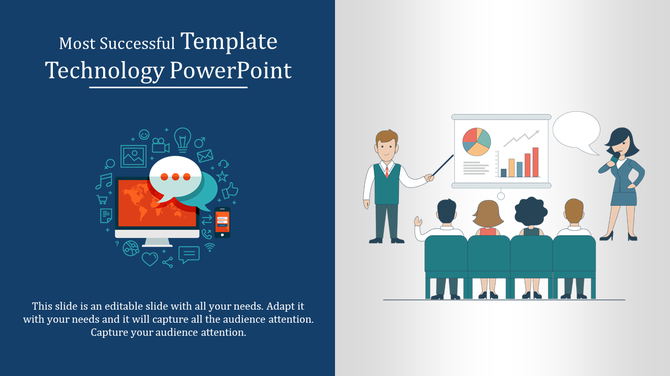 Most Successful Template Technology PowerPoint

This slide is an editable slide with all your needs. Adapt it with your needs and it will capture all the audience attention. Capture your audience attention.